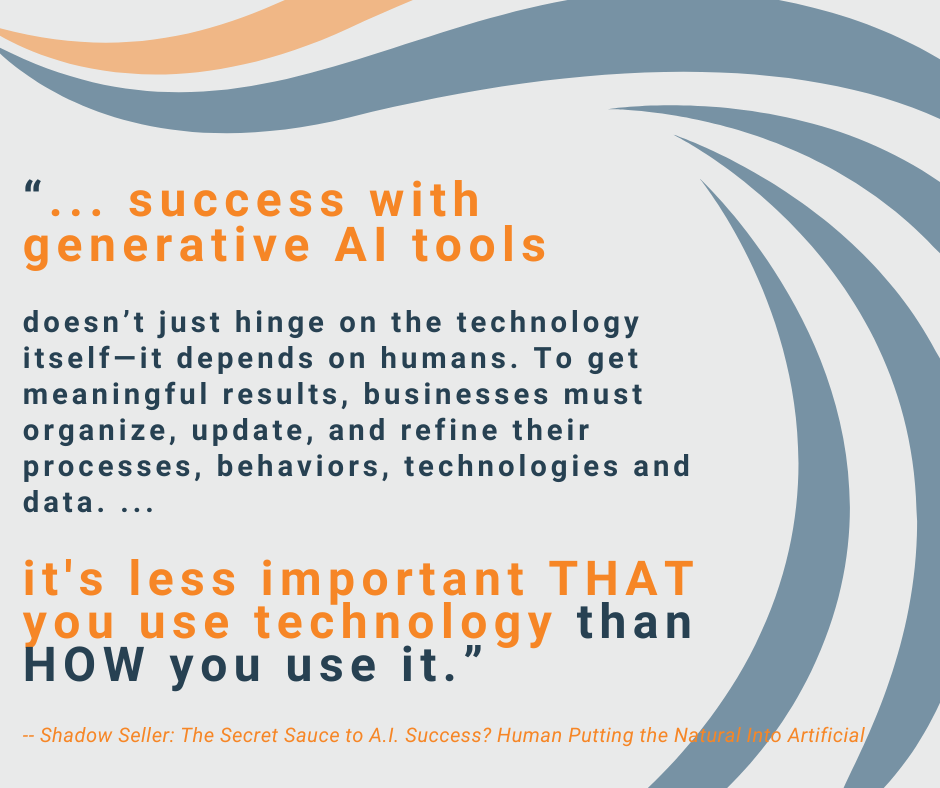 “... success with generative AI tools

doesn’t just hinge on the technology itself—it depends on humans. To get meaningful results, businesses must organize, update, and refine their processes, behaviors, technologies and data. ...

it's less important THAT you use technology than HOW you use it.”

-- Shadow Seller: The Secret Sauce to A.I. Success? Human Putting the Natural Into Artificial